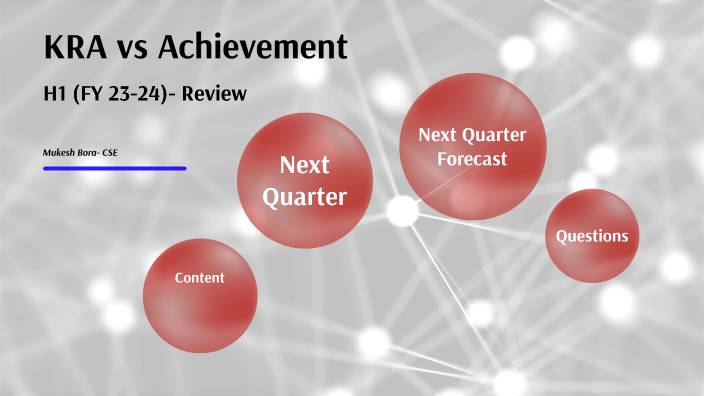 KRA vs Achievement

H1 (FY 23-24)- Review

Mukesh Bora- CSE

Content

Next Quarter

Next Quarter Forecast

Questions